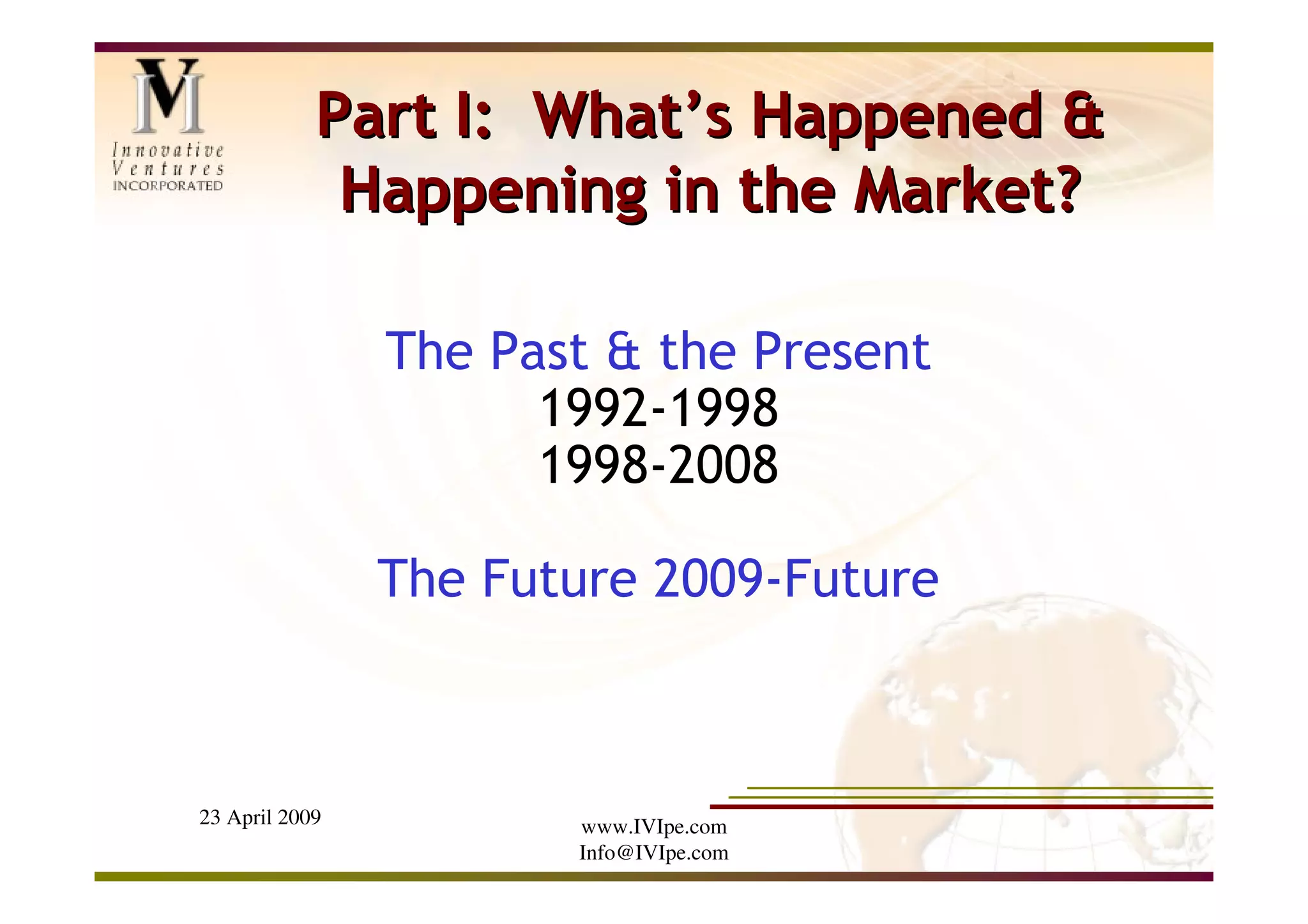 IVI
Innovative
Ventures
INCORPORATED

Part I: What's Happened & Happening in the Market?

The Past & the Present
1992-1998
1998-2008

The Future 2009-Future

23 April 2009

www.IVIpe.com
Info@IVIpe.com